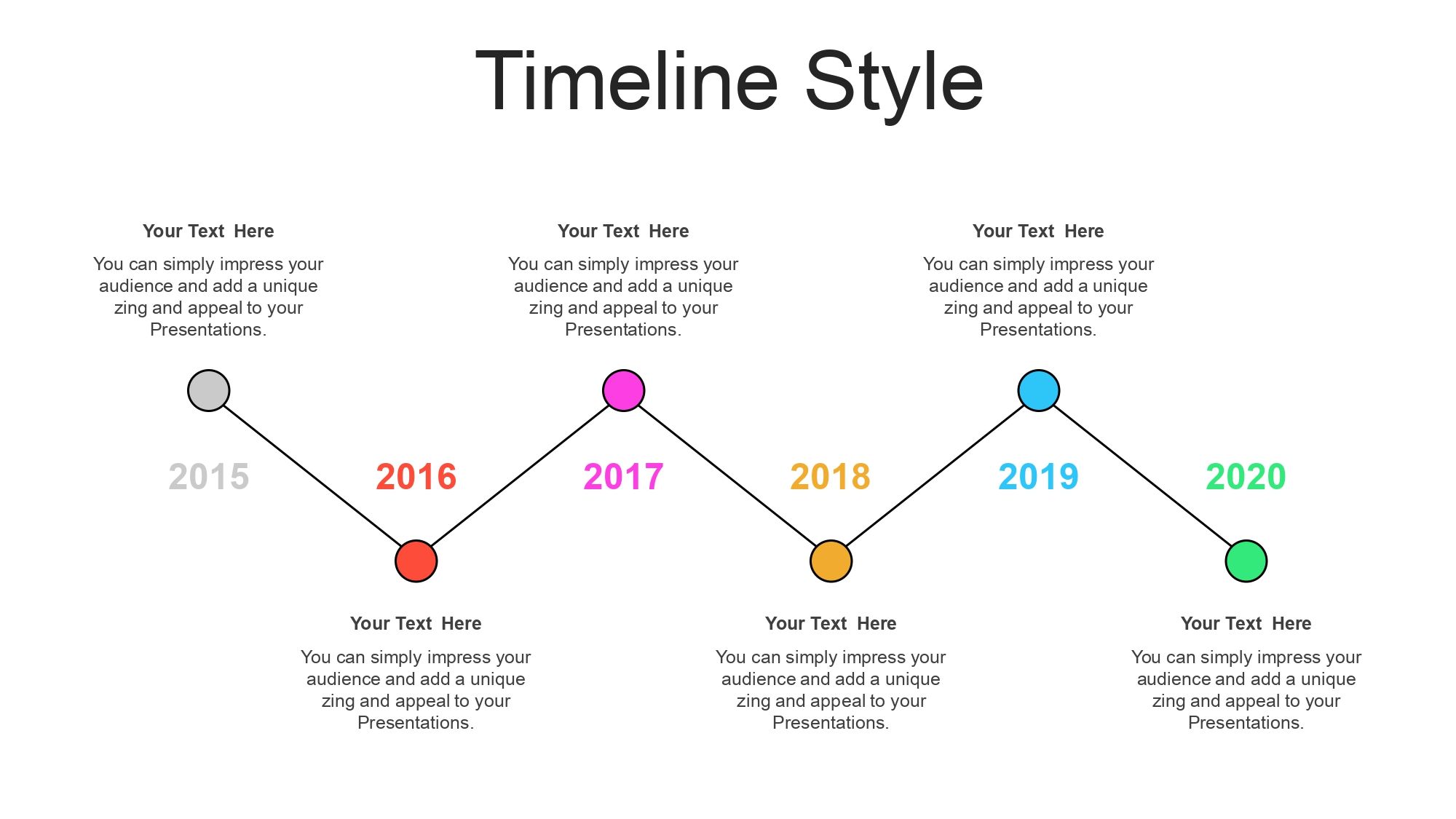 Timeline Style

Your Text Here

You can simply impress your audience and add a unique zing and appeal to your Presentations.

Your Text Here

You can simply impress your audience and add a unique zing and appeal to your Presentations.

Your Text Here

You can simply impress your audience and add a unique zing and appeal to your Presentations.

2015

2016

2017

2018

2019

2020

Your Text Here

You can simply impress your audience and add a unique zing and appeal to your Presentations.

Your Text Here

You can simply impress your audience and add a unique zing and appeal to your Presentations.

Your Text Here

You can simply impress your audience and add a unique zing and appeal to your Presentations.